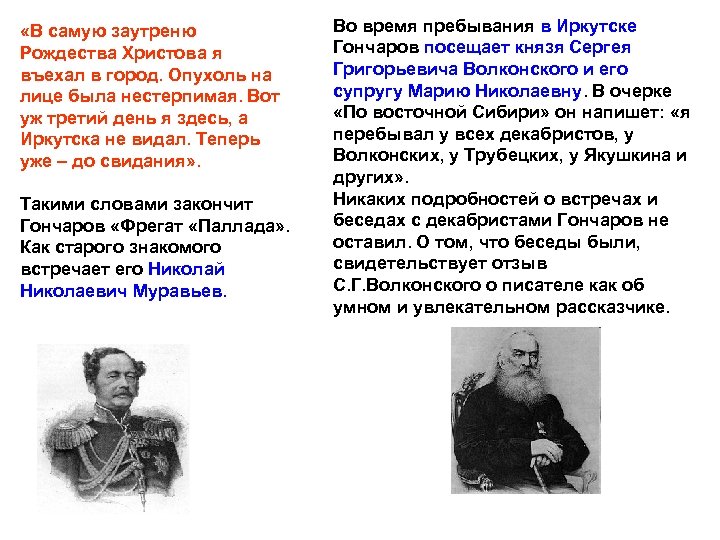 «В самую заутреню Рождества Христова я въехал в город. Опухоль на лице была нестерпимая. Вот уж третий день я здесь, а Иркутска не видал. Теперь уже – до свидания».

Такими словами закончит Гончаров «Фрегат «Паллада». Как старого знакомого встречает его Николай Николаевич Муравьев.

Во время пребывания в Иркутске Гончаров посещает князя Сергея Григорьевича Волконского и его супругу Марию Николаевну. В очерке «По восточной Сибири» он напишет: «я перебывал у всех декабристов, у Волконских, у Трубецких, у Якушкина и других».
Никаких подробностей о встречах и беседах с декабристами Гончаров не оставил. О том, что беседы были, свидетельствует отзыв С.Г.Волконского о писателе как об умном и увлекательном рассказчике.